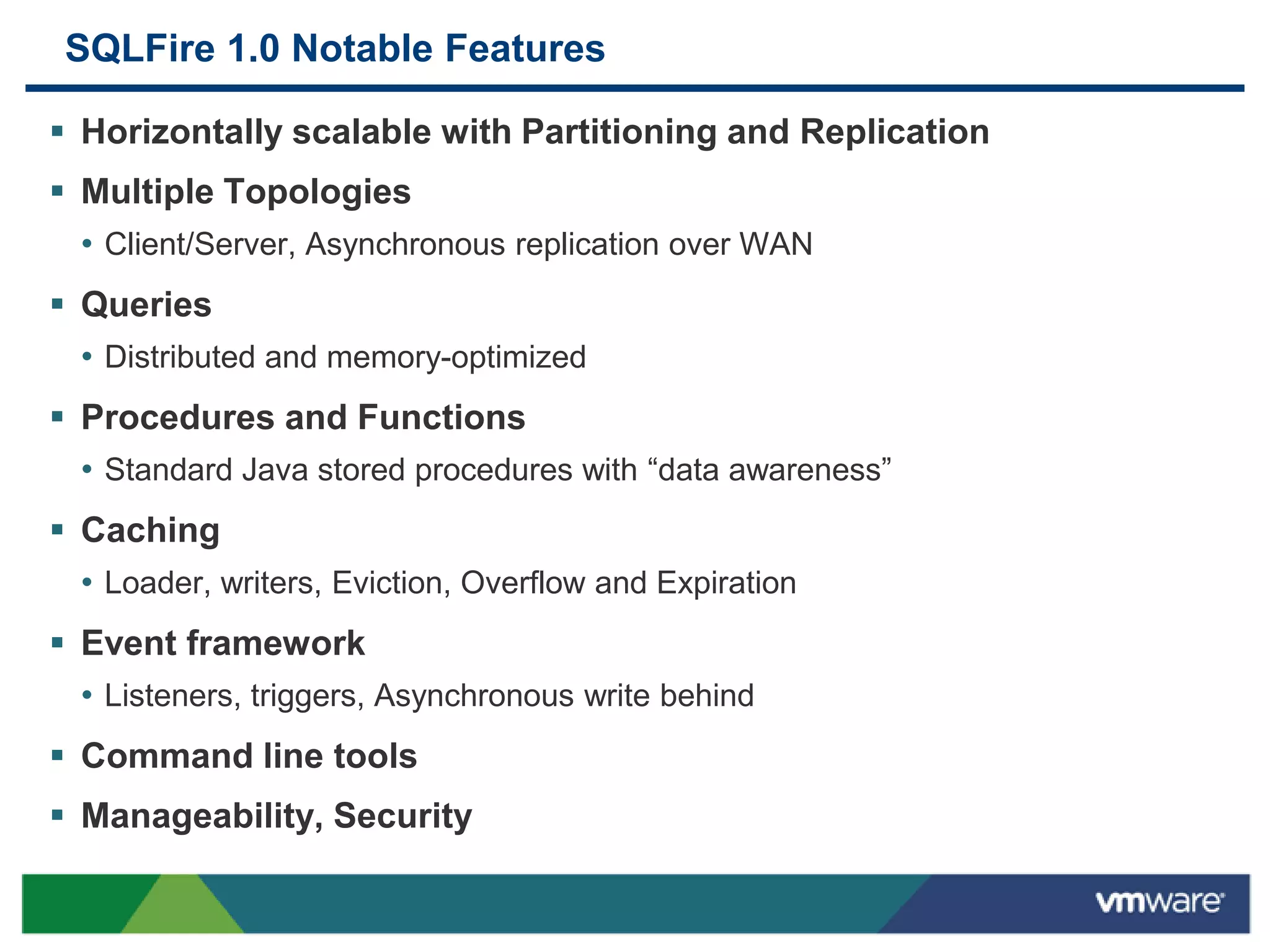 SQLFire 1.0 Notable Features

▪ Horizontally scalable with Partitioning and Replication

▪ Multiple Topologies

• Client/Server, Asynchronous replication over WAN

▪ Queries

• Distributed and memory-optimized

▪ Procedures and Functions

• Standard Java stored procedures with “data awareness”

▪ Caching

• Loader, writers, Eviction, Overflow and Expiration

▪ Event framework

• Listeners, triggers, Asynchronous write behind

▪ Command line tools

▪ Manageability, Security

vmware